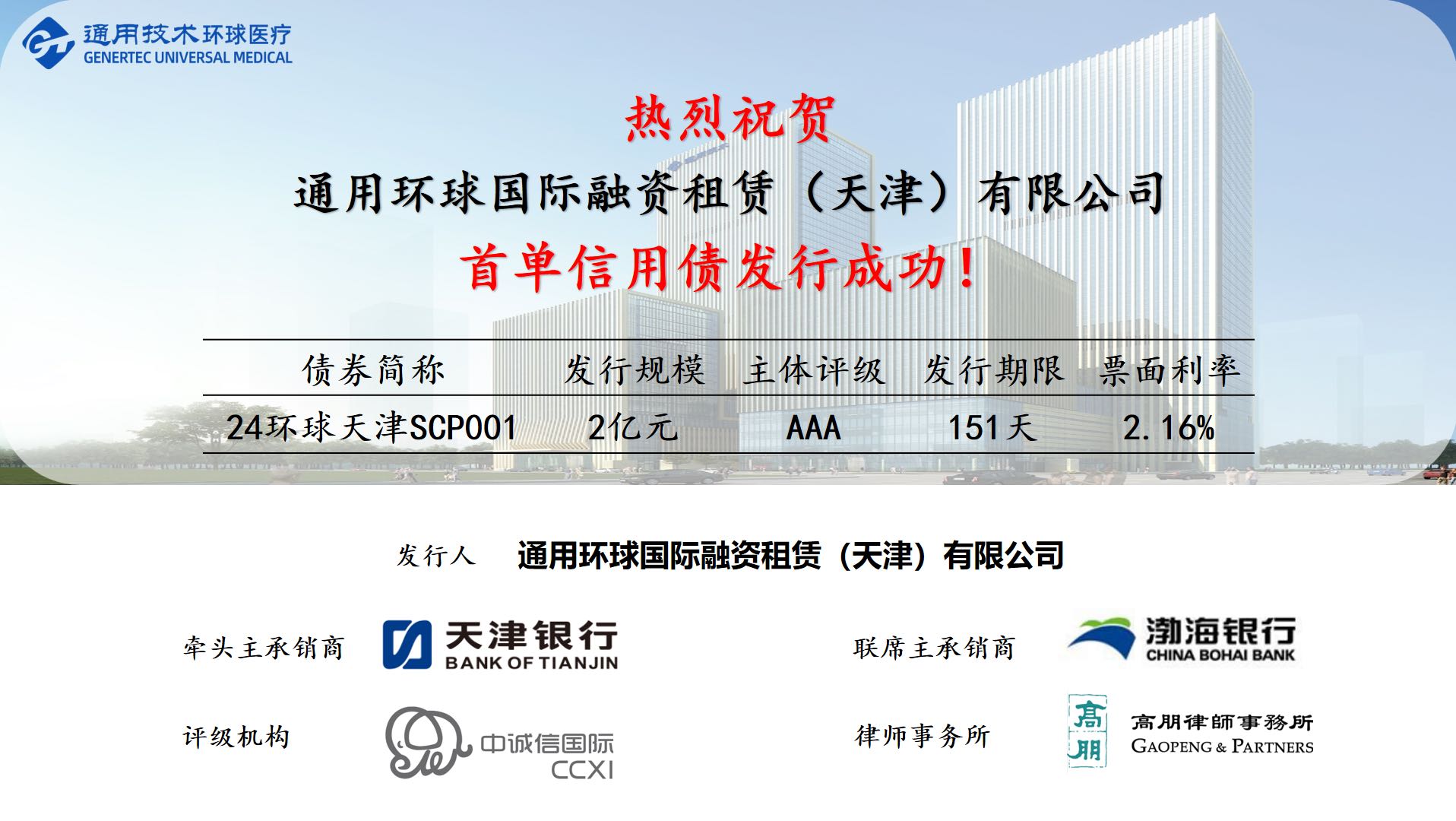 通用技术环球医疗
GENERTEC UNIVERSAL MEDICAL

热烈祝贺
通用环球国际融资租赁（天津）有限公司
首单信用债发行成功！

| 债券简称 | 发行规模 | 主体评级 | 发行期限 | 票面利率 |
|---|---|---|---|---|
| 24环球天津SCP001 | 2亿元 | AAA | 151天 | 2.16% |

发行人 通用环球国际融资租赁（天津）有限公司

牵头主承销商 天津银行 BANK OF TIANJIN

联席主承销商 渤海银行 CHINA BOHAI BANK

评级机构 中诚信国际 CCXI

律师事务所 高朋 高朋律師事務所 GAOPENG & PARTNERS